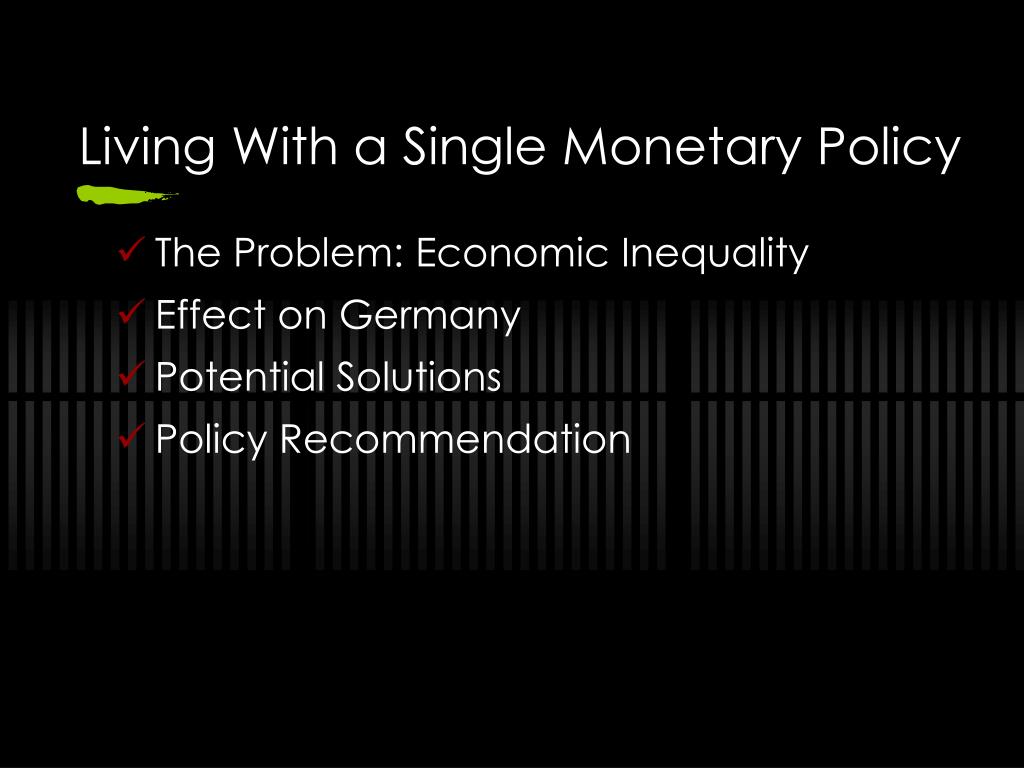 Living With a Single Monetary Policy

✓ The Problem: Economic Inequality
✓ Effect on Germany
✓ Potential Solutions
✓ Policy Recommendation